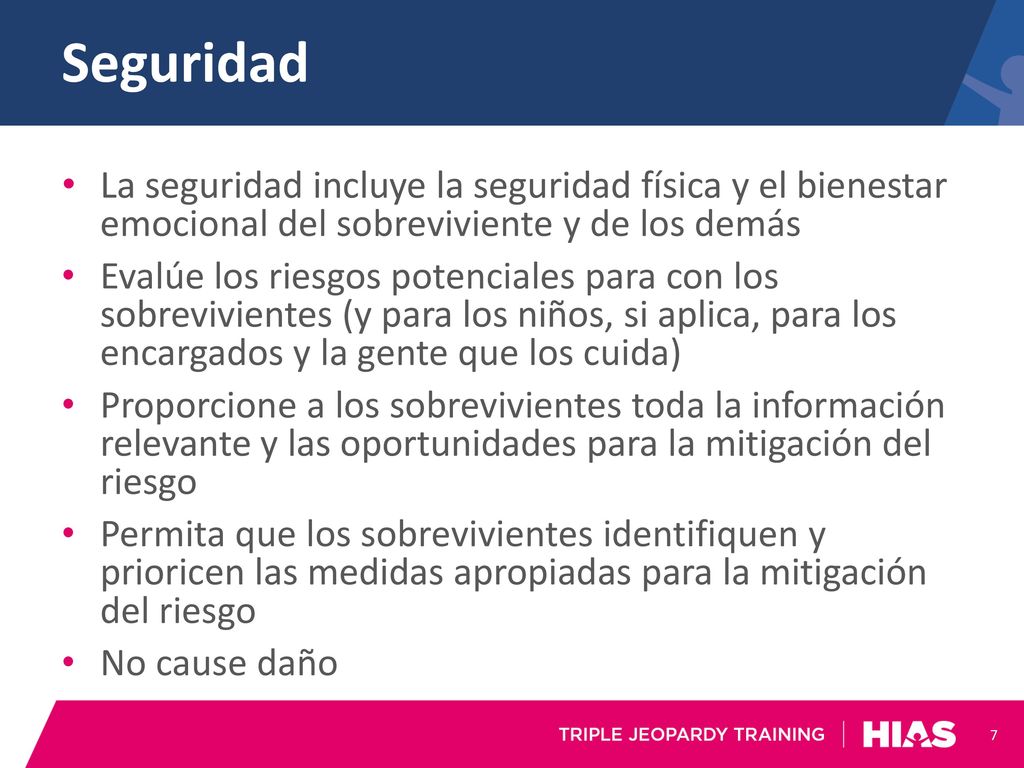 Seguridad

• La seguridad incluye la seguridad física y el bienestar emocional del sobreviviente y de los demás
• Evalúe los riesgos potenciales para con los sobrevivientes (y para los niños, si aplica, para los encargados y la gente que los cuida)
• Proporcione a los sobrevivientes toda la información relevante y las oportunidades para la mitigación del riesgo
• Permita que los sobrevivientes identifiquen y prioricen las medidas apropiadas para la mitigación del riesgo
• No cause daño

TRIPLE JEOPARDY TRAINING | HIAS 7